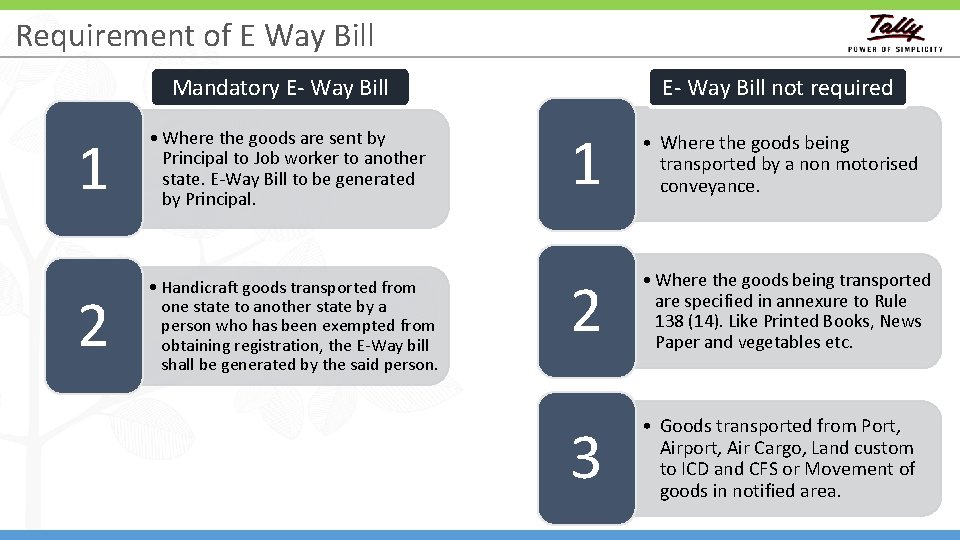 Requirement of E Way Bill

Tally
POWER OF SIMPLICITY

Mandatory E- Way Bill

1

• Where the goods are sent by Principal to Job worker to another state. E-Way Bill to be generated by Principal.

2

• Handicraft goods transported from one state to another state by a person who has been exempted from obtaining registration, the E-Way bill shall be generated by the said person.

E- Way Bill not required

1

• Where the goods being transported by a non motorised conveyance.

2

• Where the goods being transported are specified in annexure to Rule 138 (14). Like Printed Books, News Paper and vegetables etc.

3

• Goods transported from Port, Airport, Air Cargo, Land custom to ICD and CFS or Movement of goods in notified area.